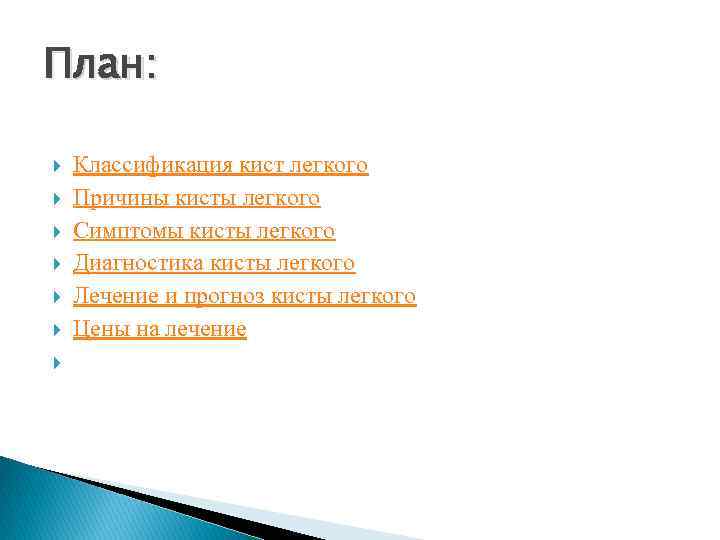 План:

Классификация кист легкого
Причины кисты легкого
Симптомы кисты легкого
Диагностика кисты легкого
Лечение и прогноз кисты легкого
Цены на лечение